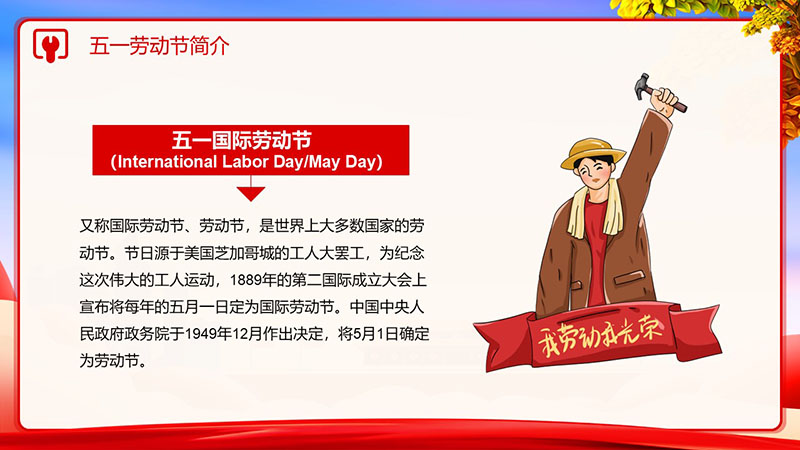 五一劳动节简介

五一国际劳动节
(International Labor Day/May Day)

又称国际劳动节、劳动节，是世界上大多数国家的劳动节。节日源于美国芝加哥城的工人大罢工，为纪念这次伟大的工人运动，1889年的第二国际成立大会上宣布将每年的五月一日定为国际劳动节。中国中央人民政府政务院于1949年12月作出决定，将5月1日确定为劳动节。

我劳动我光荣